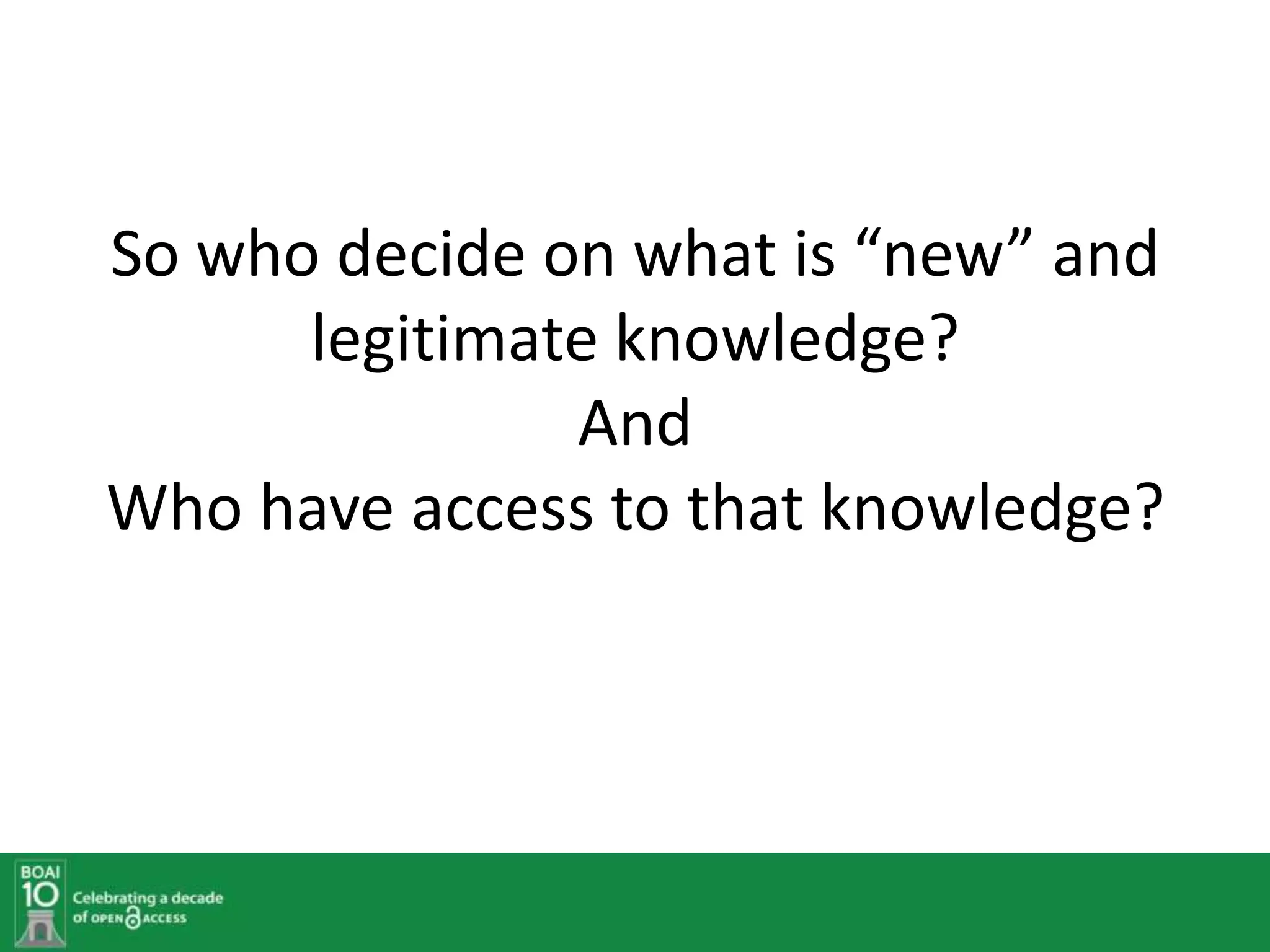 So who decide on what is “new” and legitimate knowledge?
And
Who have access to that knowledge?

BOAI 10 Celebrating a decade of OPEN ACCESS